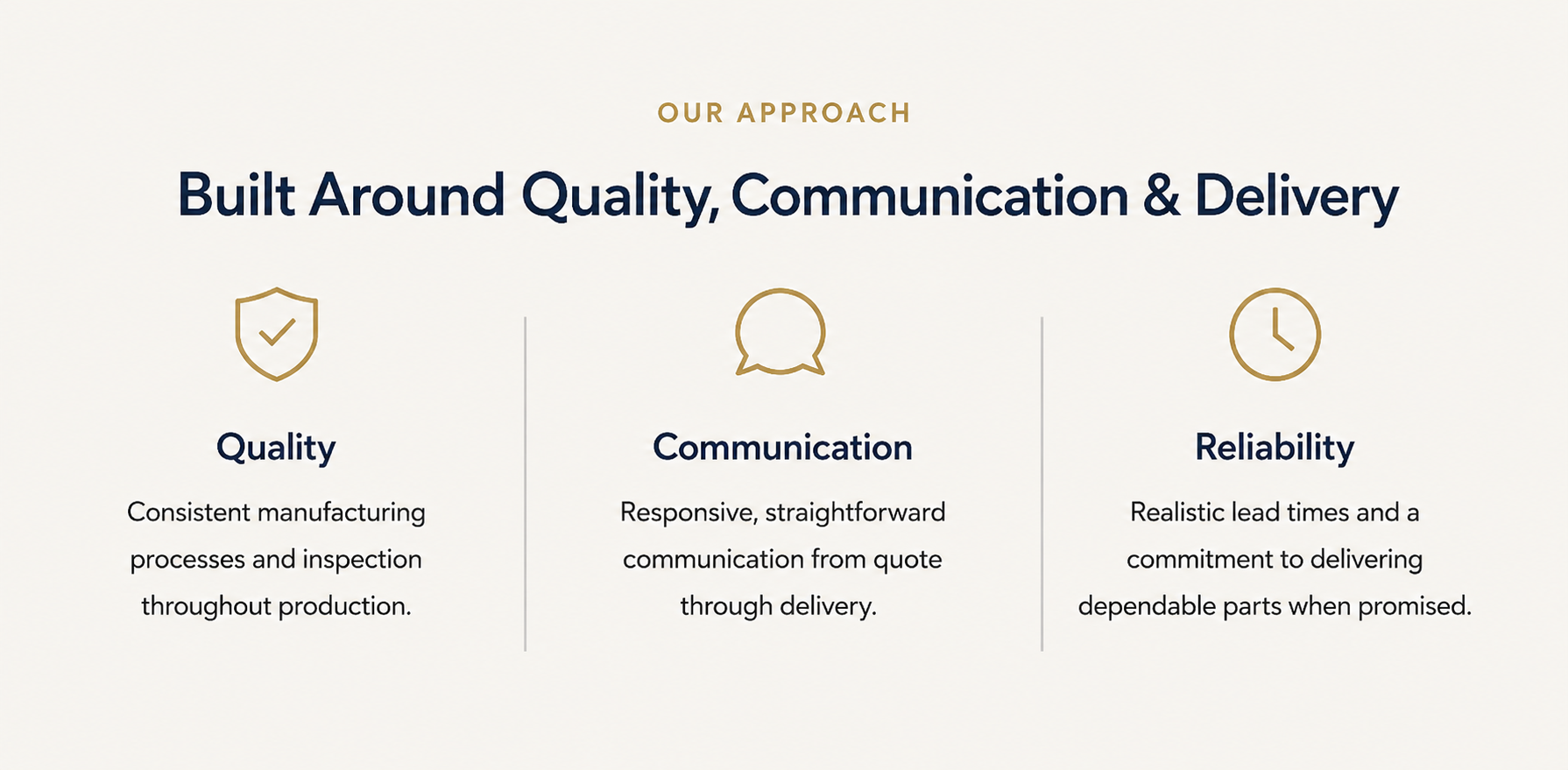 OUR APPROACH

Built Around Quality, Communication & Delivery

Quality

Consistent manufacturing processes and inspection throughout production.

Communication

Responsive, straightforward communication from quote through delivery.

Reliability

Realistic lead times and a commitment to delivering dependable parts when promised.